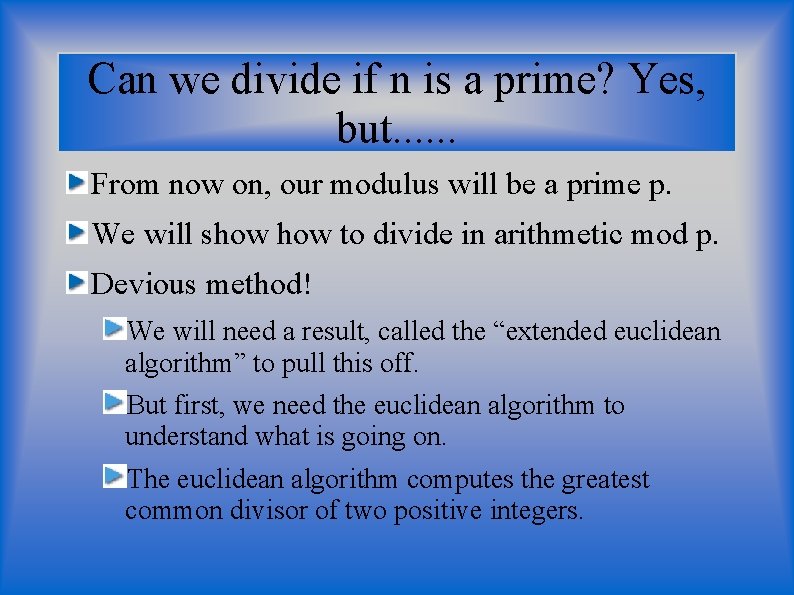 Can we divide if n is a prime? Yes, but......

From now on, our modulus will be a prime p.

We will show how to divide in arithmetic mod p.

Devious method!

We will need a result, called the “extended euclidean algorithm” to pull this off.

But first, we need the euclidean algorithm to understand what is going on.

The euclidean algorithm computes the greatest common divisor of two positive integers.